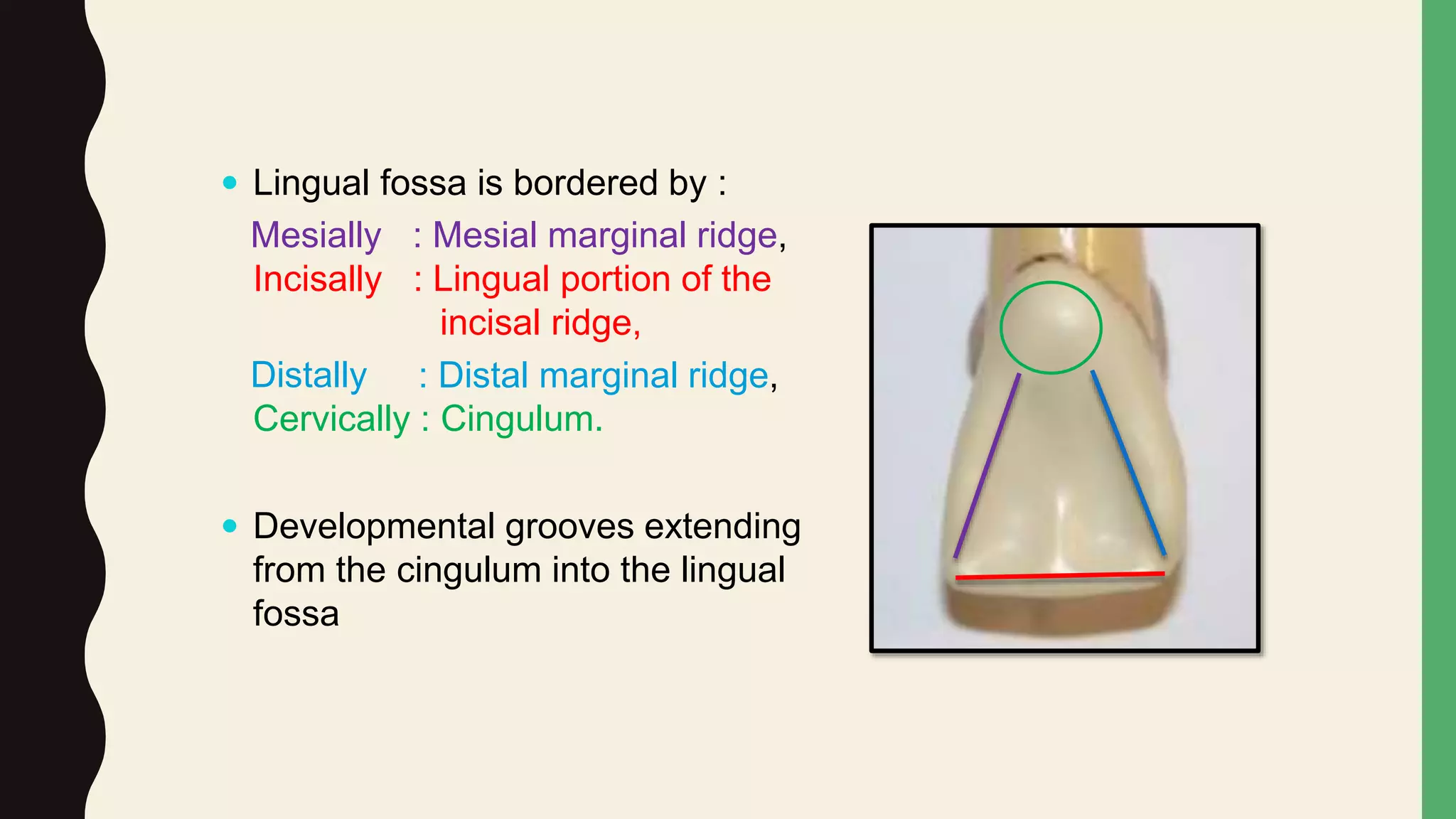 • Lingual fossa is bordered by :
Mesially : Mesial marginal ridge,
Incisally : Lingual portion of the incisal ridge,
Distally : Distal marginal ridge,
Cervically : Cingulum.

• Developmental grooves extending from the cingulum into the lingual fossa